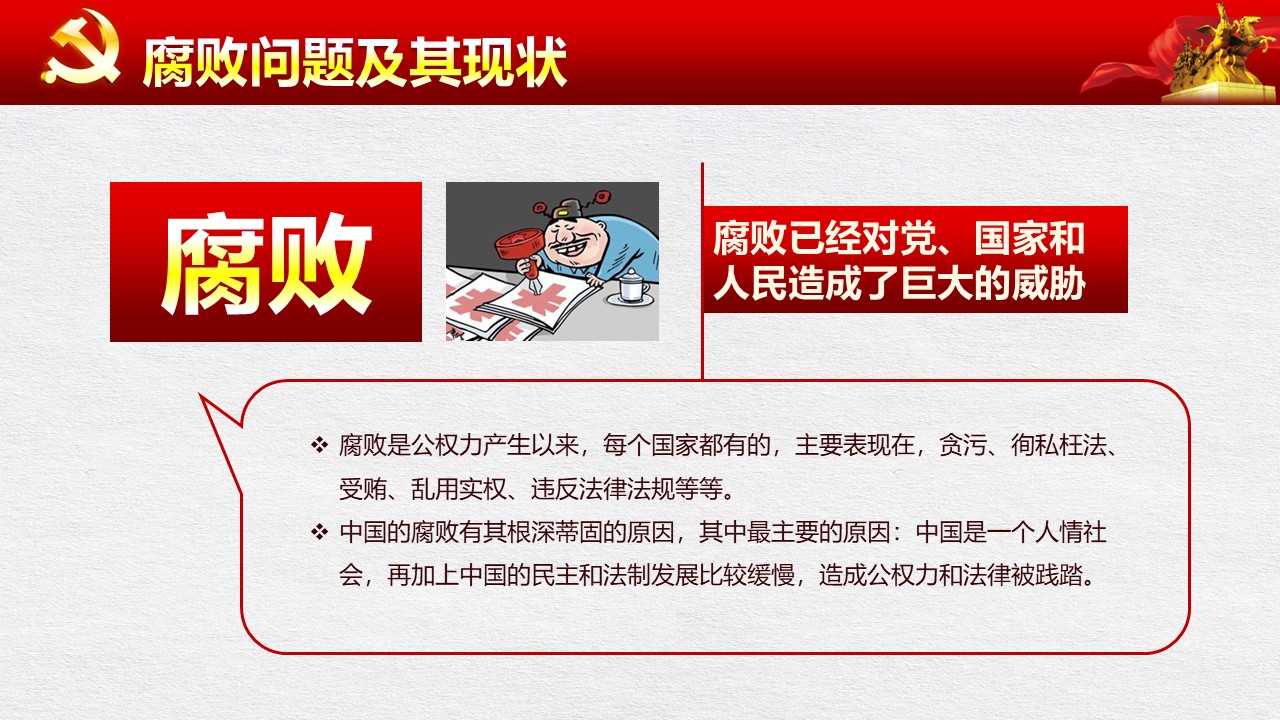 腐败问题及其现状

腐败

腐败已经对党、国家和人民造成了巨大的威胁

❖ 腐败是公权力产生以来，每个国家都有的，主要表现在，贪污、徇私枉法、受贿、乱用实权、违反法律法规等等。

❖ 中国的腐败有其根深蒂固的原因，其中最主要的原因：中国是一个人情社会，再加上中国的民主和法制发展比较缓慢，造成公权力和法律被践踏。